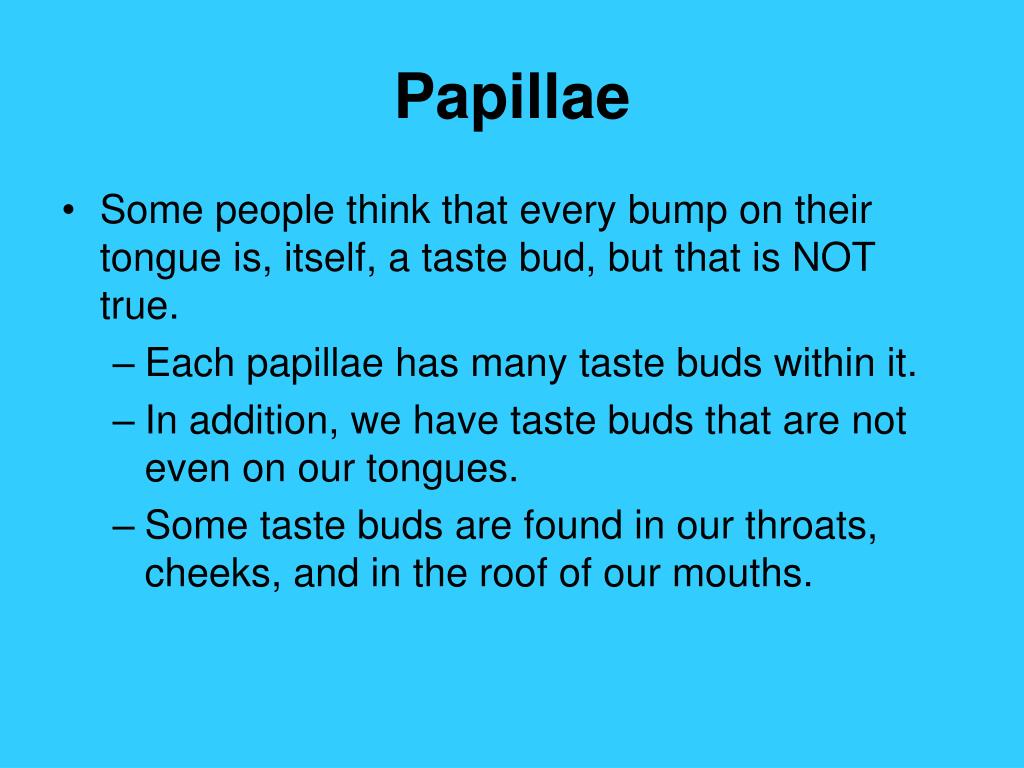 Papillae

• Some people think that every bump on their tongue is, itself, a taste bud, but that is NOT true.
– Each papillae has many taste buds within it.
– In addition, we have taste buds that are not even on our tongues.
– Some taste buds are found in our throats, cheeks, and in the roof of our mouths.